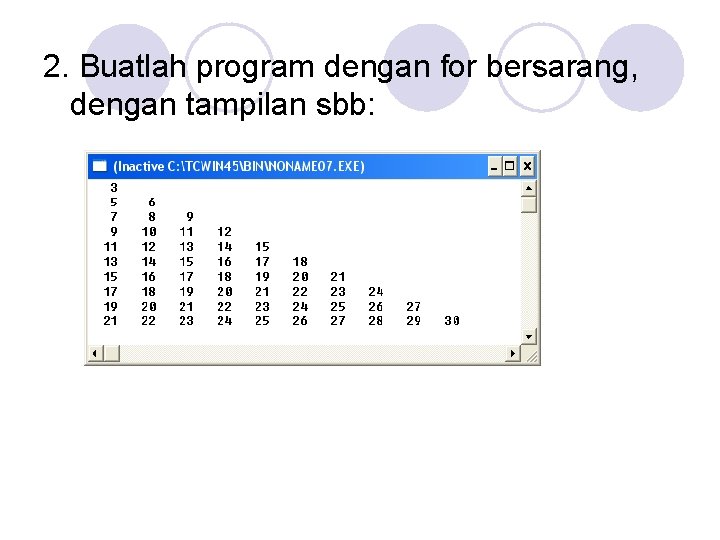 2. Buatlah program dengan for bersarang, dengan tampilan sbb:

(Inactive C:\TCWIN45\BIN\NONAME07.EXE)

3
5 6
7 8 9
9 10 11 12
11 12 13 14 15
13 14 15 16 17 18
15 16 17 18 19 20 21
17 18 19 20 21 22 23 24
19 20 21 22 23 24 25 26 27
21 22 23 24 25 26 27 28 29 30